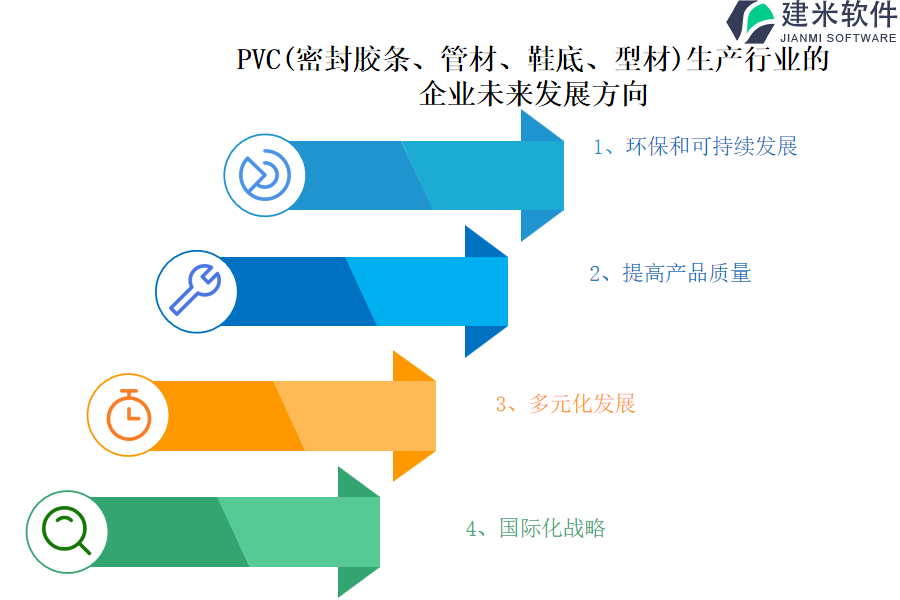 建米软件
JIANMI SOFTWARE

PVC(密封胶条、管材、鞋底、型材)生产行业的企业未来发展方向

1、环保和可持续发展

2、提高产品质量

3、多元化发展

4、国际化战略